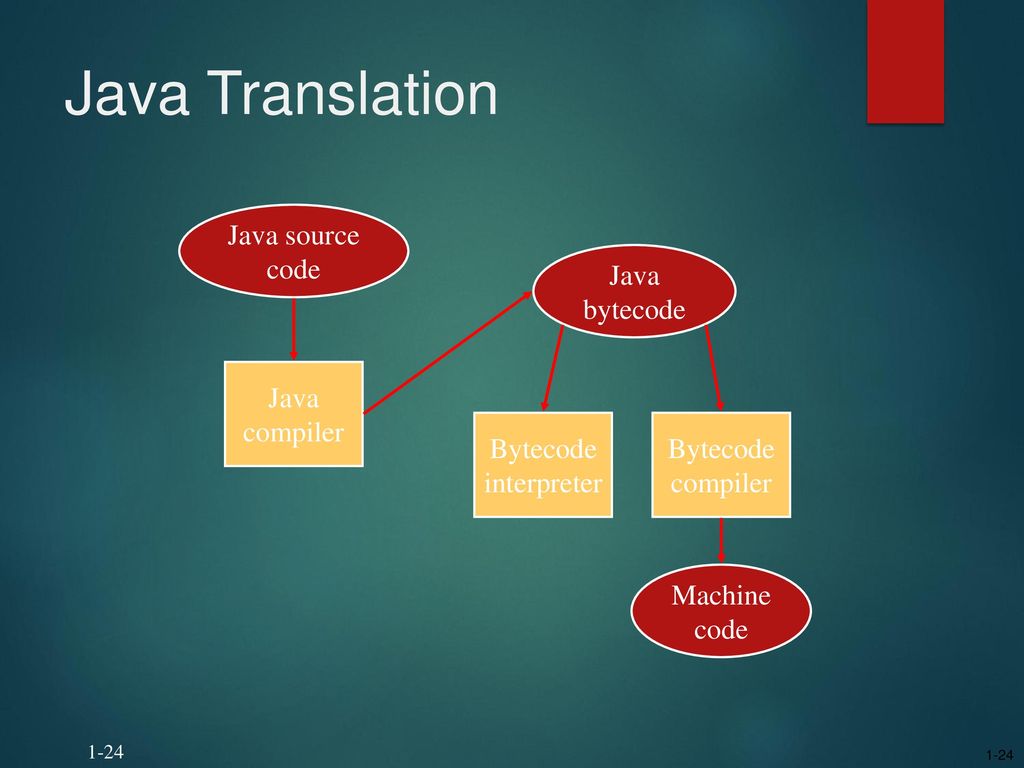 Java Translation

Java source code

Java bytecode

Java compiler

Bytecode interpreter

Bytecode compiler

Machine code

1-24

1-24